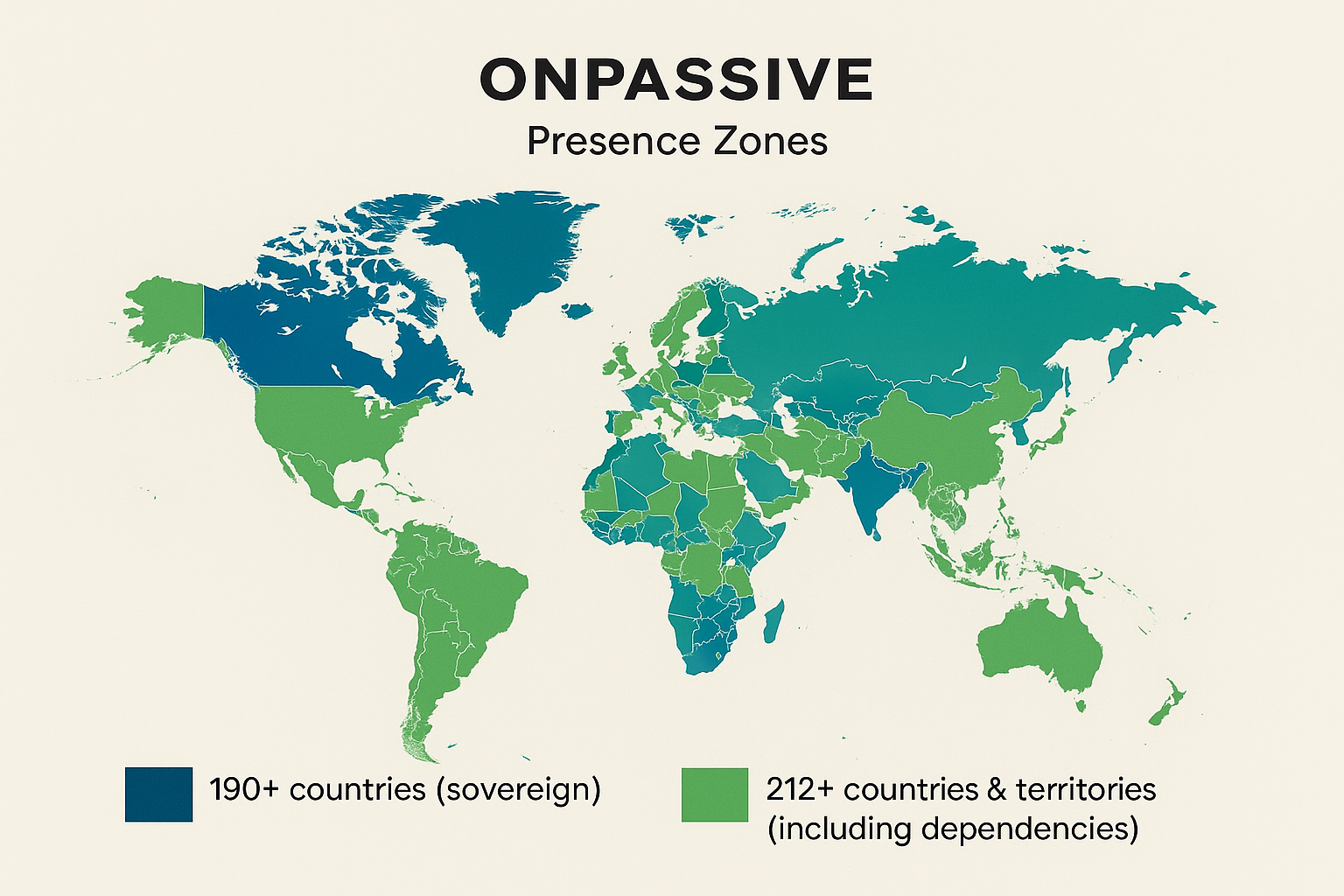 ONPASSIVE
Presence Zones

190+ countries (sovereign)

212+ countries & territories (including dependencies)